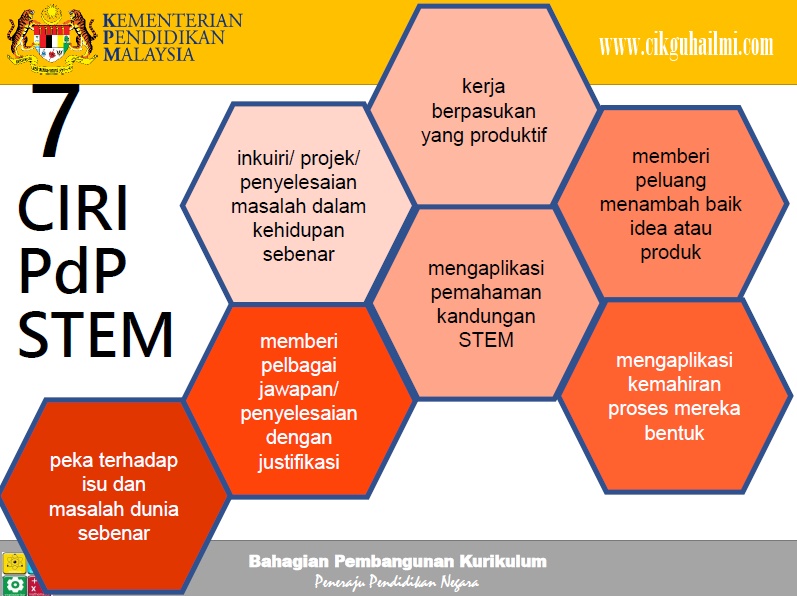 KEMENTERIAN PENDIDIKAN MALAYSIA

www.cikguhailmi.com

7 CIRI PdP STEM

kerja berpasukan yang produktif

inkuiri/ projek/ penyelesaian masalah dalam kehidupan sebenar

memberi peluang menambah baik idea atau produk

mengaplikasi pemahaman kandungan STEM

memberi pelbagai jawapan/ penyelesaian dengan justifikasi

mengaplikasi kemahiran proses mereka bentuk

peka terhadap isu dan masalah dunia sebenar

Bahagian Pembangunan Kurikulum
Peneraju Pendidikan Negara